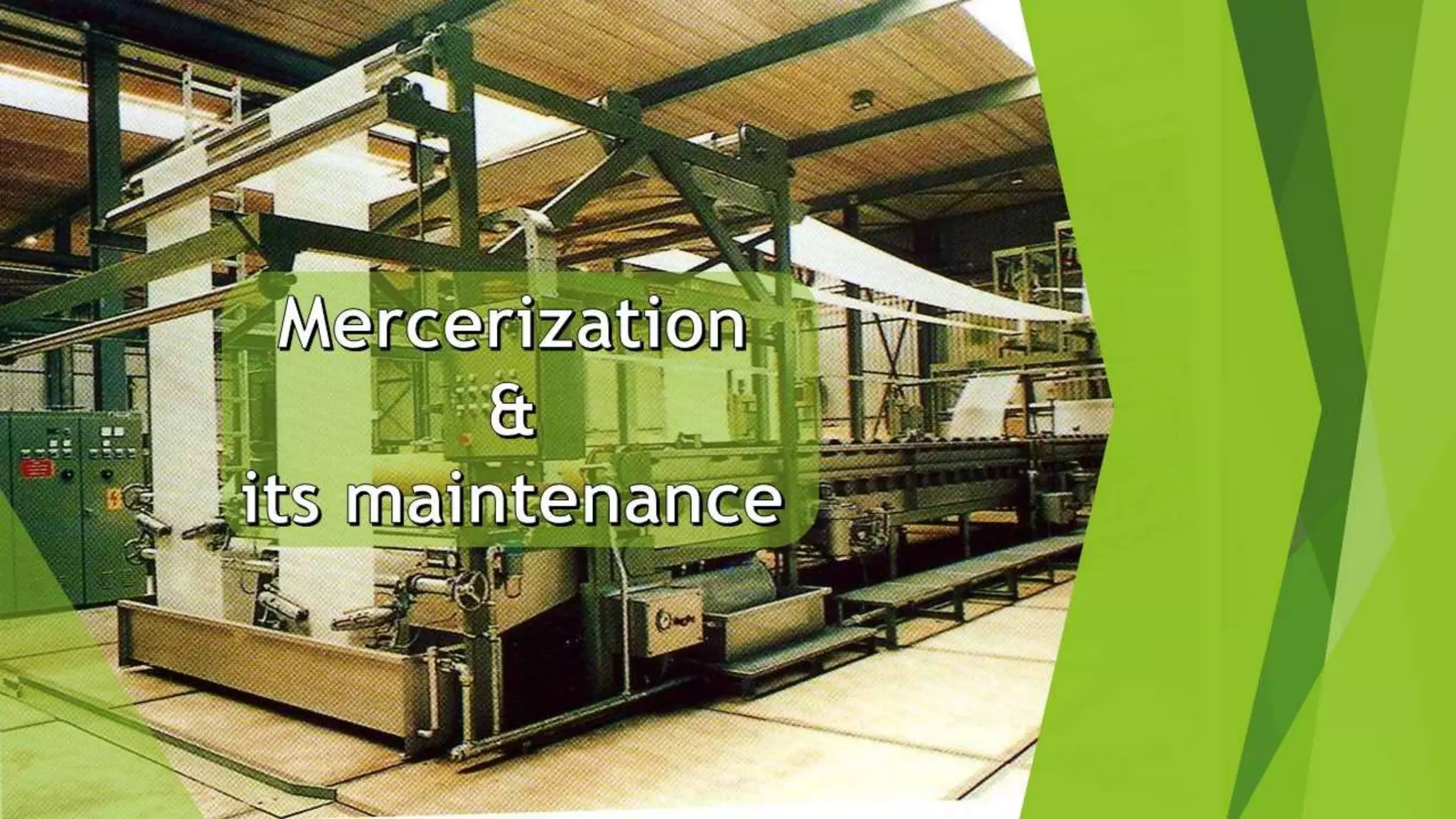 Mercerization
&
its maintenance